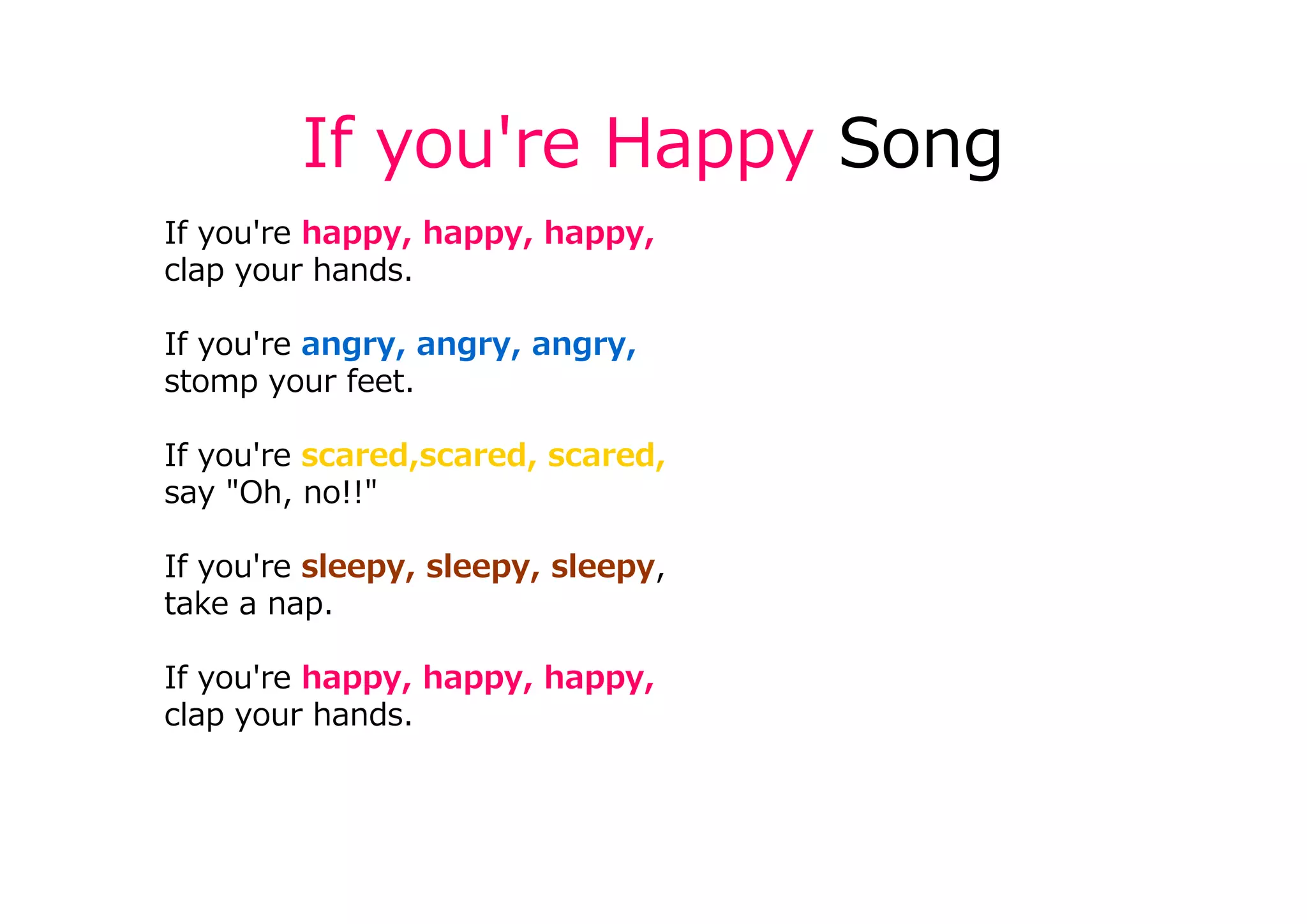 If you're Happy Song

If you're happy, happy, happy,
clap your hands.

If you're angry, angry, angry,
stomp your feet.

If you're scared,scared, scared,
say "Oh, no!!"

If you're sleepy, sleepy, sleepy,
take a nap.

If you're happy, happy, happy,
clap your hands.